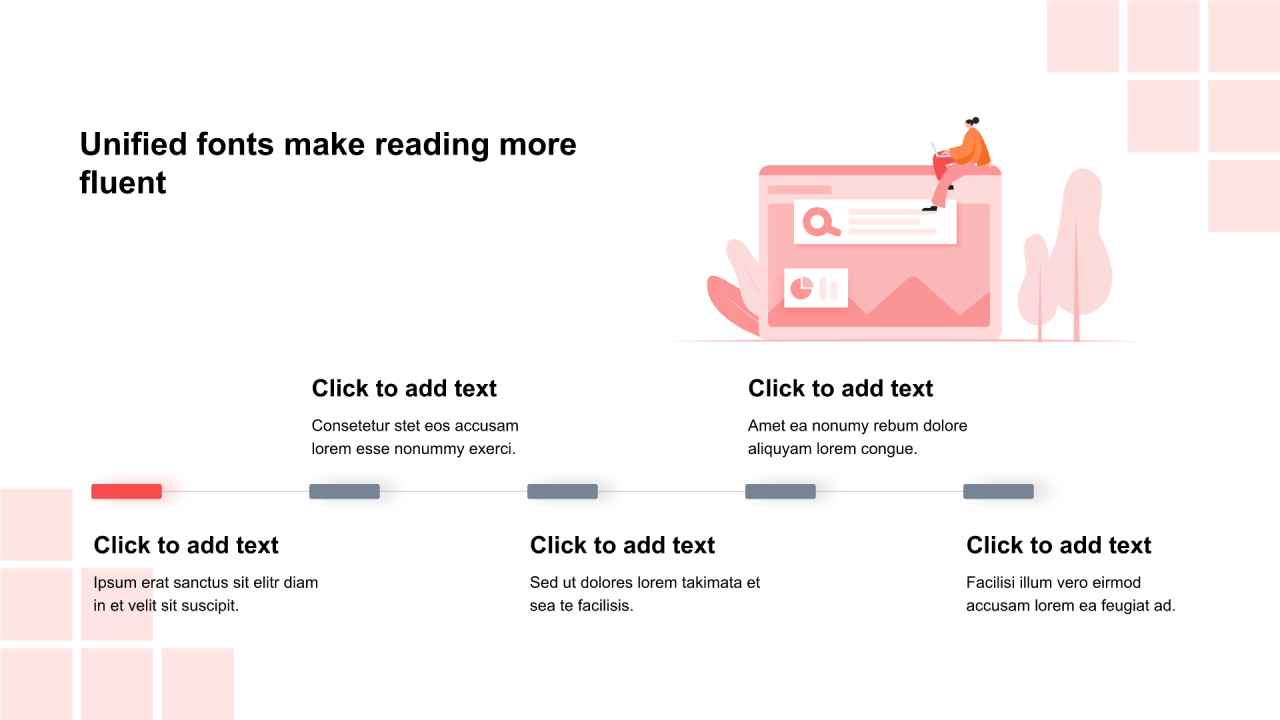 Unified fonts make reading more fluent

Click to add text

Consetetur stet eos accusam lorem esse nonummy exerci.

Click to add text

Amet ea nonumy rebum dolore aliquyam lorem congue.

Click to add text

Ipsum erat sanctus sit elitr diam in et velit sit suscipit.

Click to add text

Sed ut dolores lorem takimata et sea te facilisis.

Click to add text

Facilisi illum vero eirmod accusam lorem ea feugiat ad.